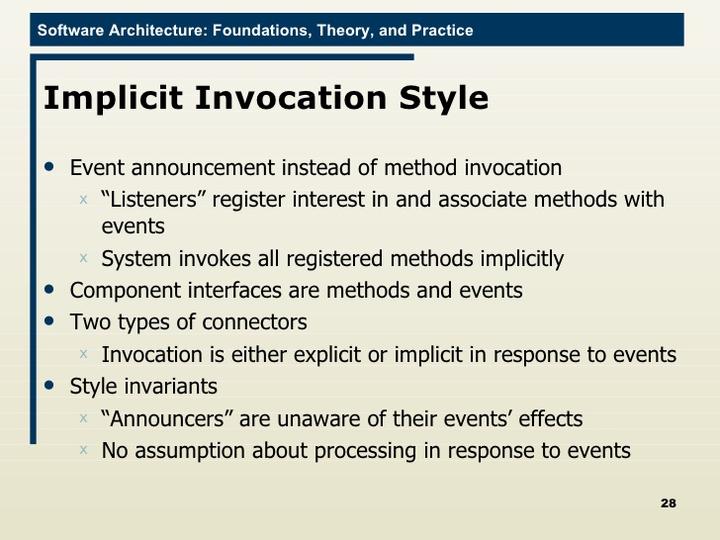 Software Architecture: Foundations, Theory, and Practice

Implicit Invocation Style

• Event announcement instead of method invocation
  × "Listeners" register interest in and associate methods with events
  × System invokes all registered methods implicitly
• Component interfaces are methods and events
• Two types of connectors
  × Invocation is either explicit or implicit in response to events
• Style invariants
  × "Announcers" are unaware of their events' effects
  × No assumption about processing in response to events

28